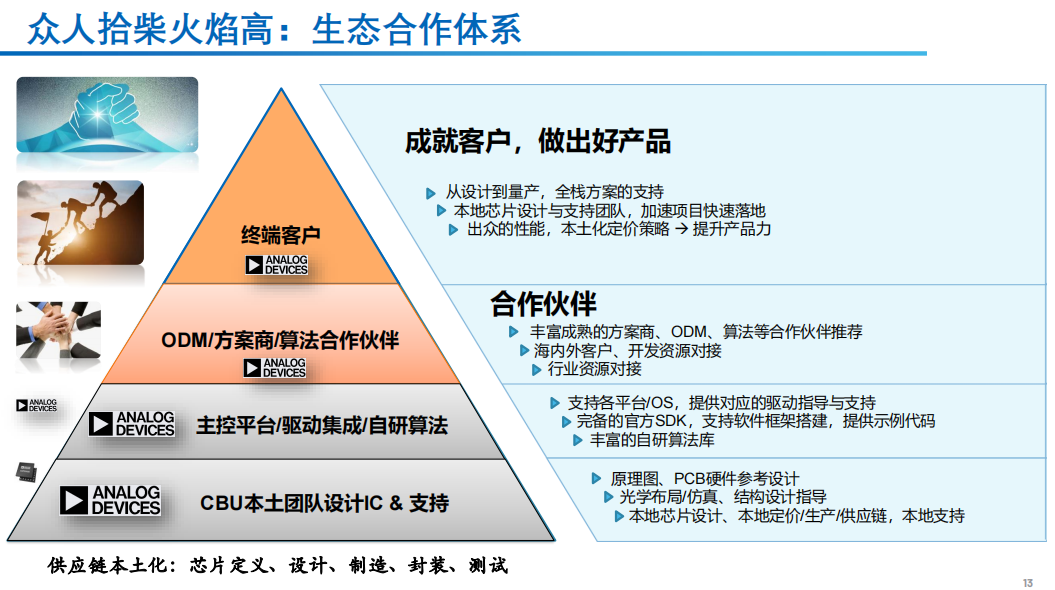 众人拾柴火焰高：生态合作体系

终端客户
ANALOG DEVICES

ODM/方案商/算法合作伙伴
ANALOG DEVICES

ANALOG DEVICES
ANALOG DEVICES 主控平台/驱动集成/自研算法

ANALOG DEVICES CBU本土团队设计IC & 支持

成就客户，做出好产品
从设计到量产，全栈方案的支持
本地芯片设计与支持团队，加速项目快速落地
出众的性能，本土化定价策略 → 提升产品力

合作伙伴
丰富成熟的方案商、ODM、算法等合作伙伴推荐
海内外客户、开发资源对接
行业资源对接

支持各平台/OS，提供对应的驱动指导与支持
完备的官方SDK，支持软件框架搭建，提供示例代码
丰富的自研算法库

原理图、PCB硬件参考设计
光学布局/仿真、结构设计指导
本地芯片设计、本地定价/生产/供应链，本地支持

供应链本土化：芯片定义、设计、制造、封装、测试

13